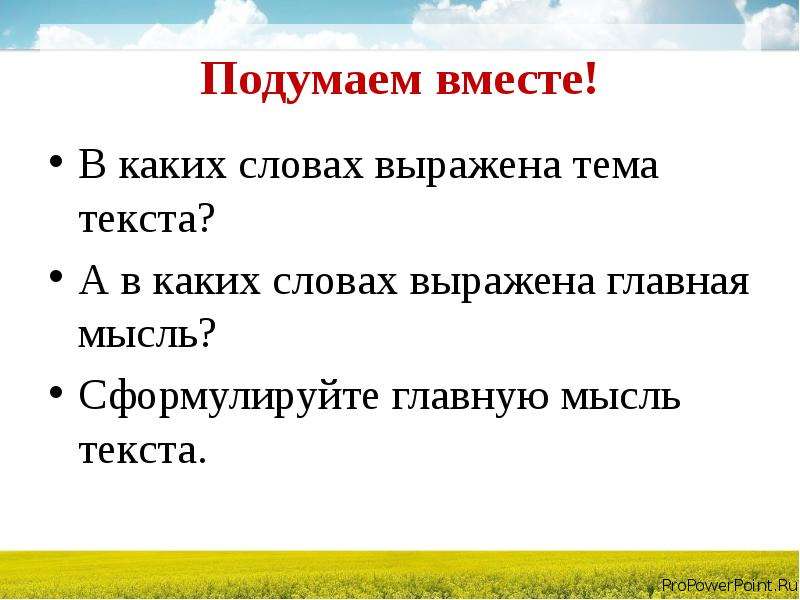 Подумаем вместе!

• В каких словах выражена тема текста?

• А в каких словах выражена главная мысль?

• Сформулируйте главную мысль текста.

ProPowerPoint.Ru